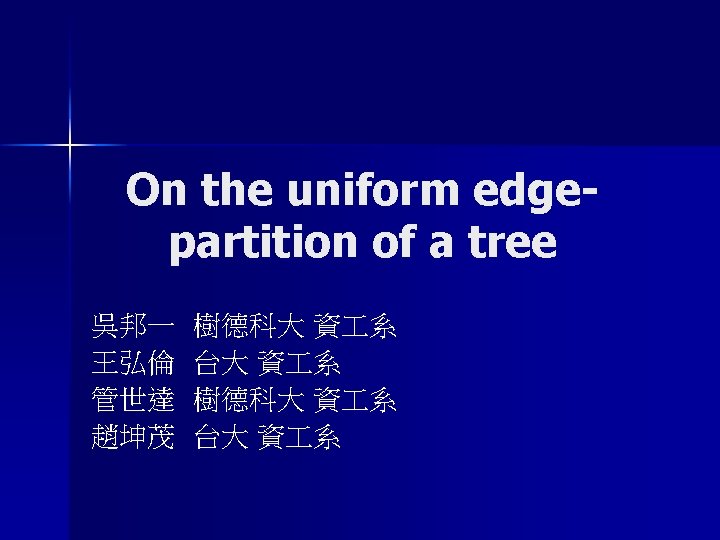 On the uniform edge-partition of a tree

吳邦一 樹德科大 資工系
王弘倫 台大 資工系
管世達 樹德科大 資工系
趙坤茂 台大 資工系